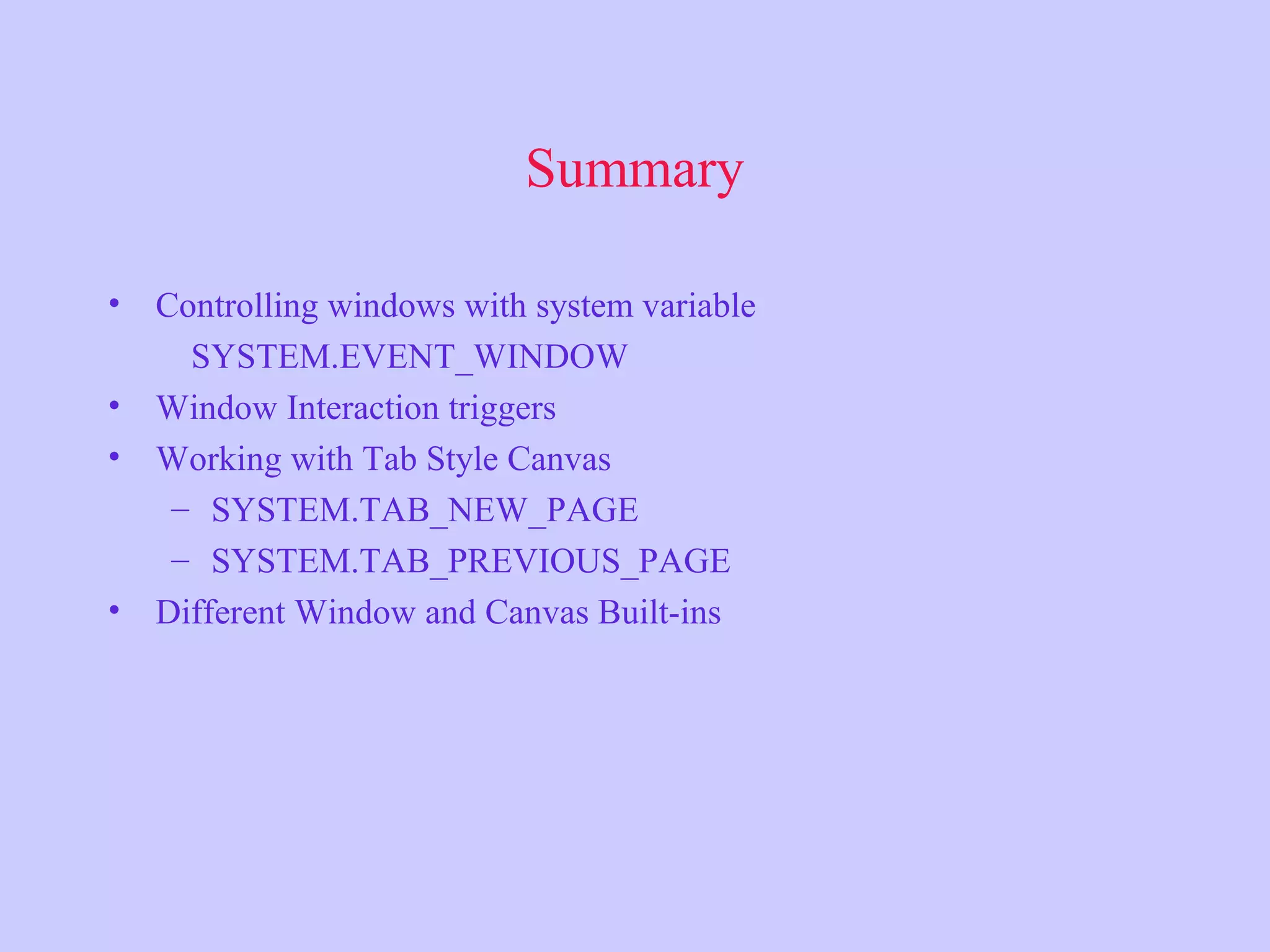 Summary

• Controlling windows with system variable SYSTEM.EVENT_WINDOW
• Window Interaction triggers
• Working with Tab Style Canvas
– SYSTEM.TAB_NEW_PAGE
– SYSTEM.TAB_PREVIOUS_PAGE
• Different Window and Canvas Built-ins